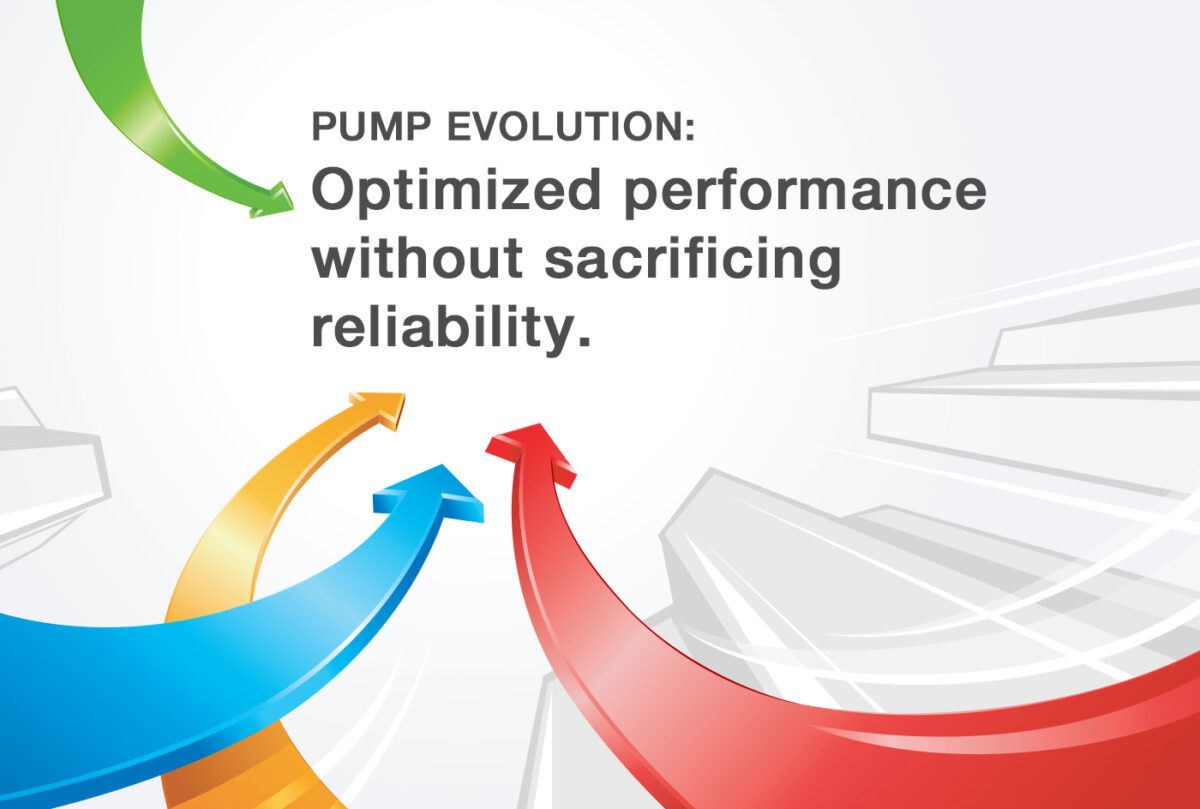 PUMP EVOLUTION:
Optimized performance without sacrificing reliability.